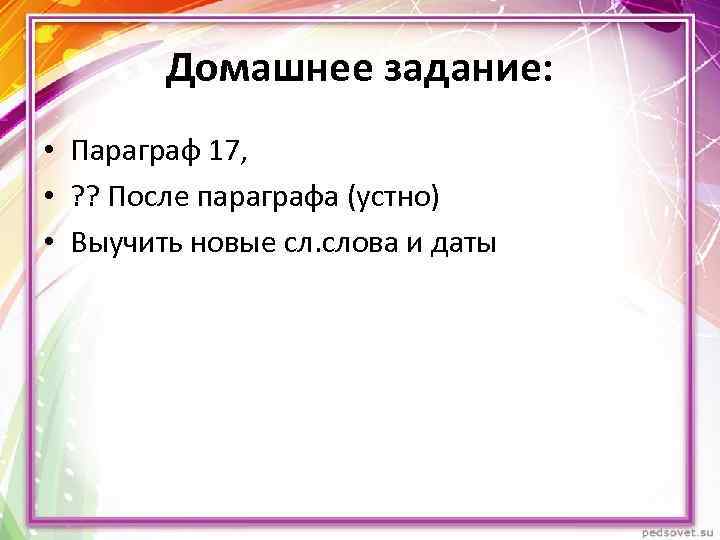 Домашнее задание:

• Параграф 17,
• ?? После параграфа (устно)
• Выучить новые сл.слова и даты

pedsovet.su